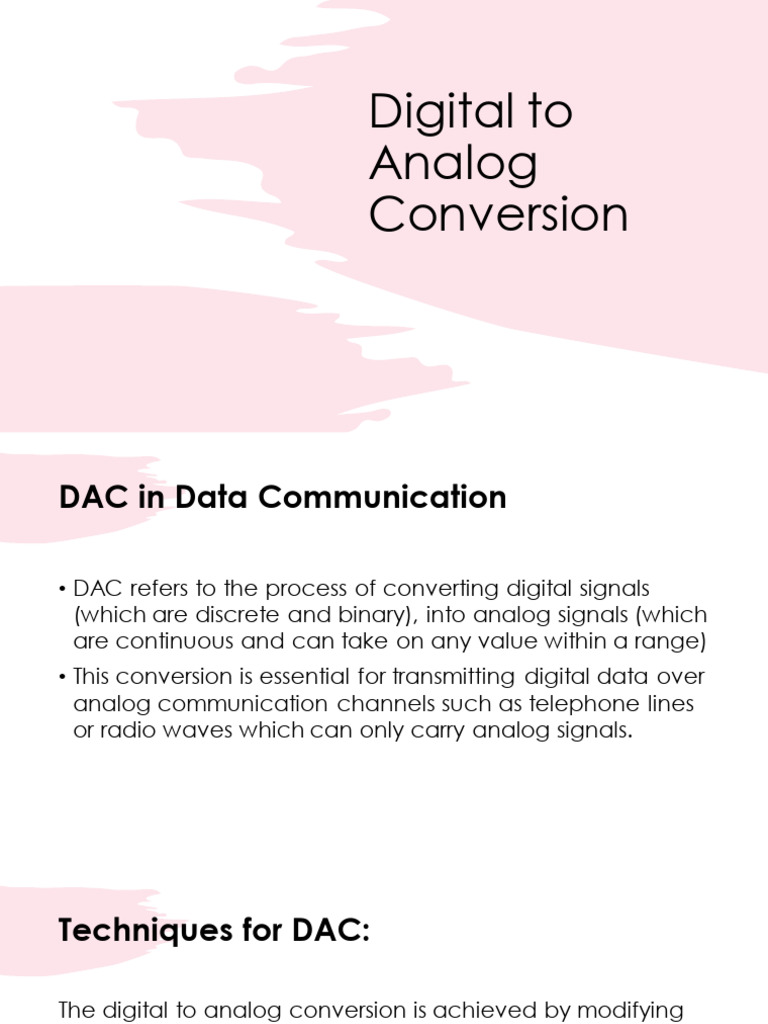 Digital to Analog Conversion

DAC in Data Communication

• DAC refers to the process of converting digital signals (which are discrete and binary), into analog signals (which are continuous and can take on any value within a range)

• This conversion is essential for transmitting digital data over analog communication channels such as telephone lines or radio waves which can only carry analog signals.

Techniques for DAC:

The digital to analog conversion is achieved by modifying